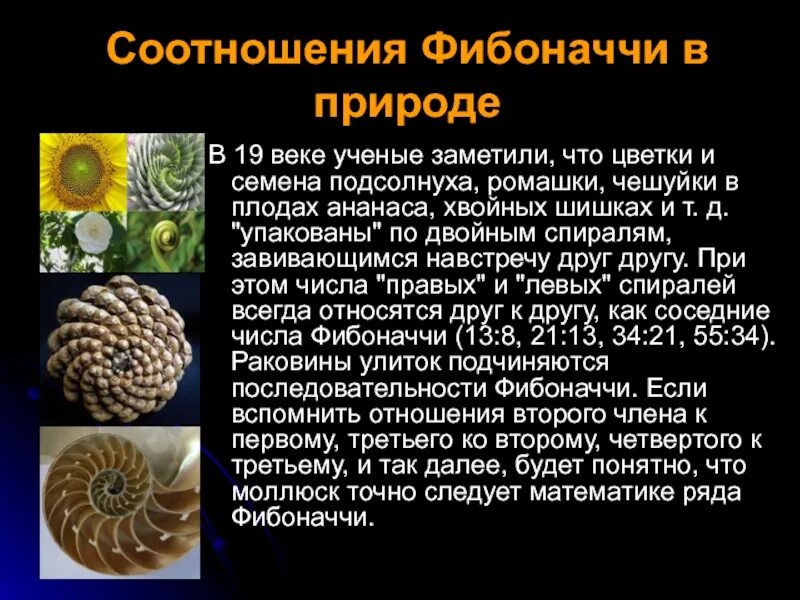 Соотношения Фибоначчи в природе

В 19 веке ученые заметили, что цветки и семена подсолнуха, ромашки, чешуйки в плодах ананаса, хвойных шишках и т. д. "упакованы" по двойным спиралям, завивающимся навстречу друг другу. При этом числа "правых" и "левых" спиралей всегда относятся друг к другу, как соседние числа Фибоначчи (13:8, 21:13, 34:21, 55:34). Раковины улиток подчиняются последовательности Фибоначчи. Если вспомнить отношения второго члена к первому, третьего ко второму, четвертого к третьему, и так далее, будет понятно, что моллюск точно следует математике ряда Фибоначчи.